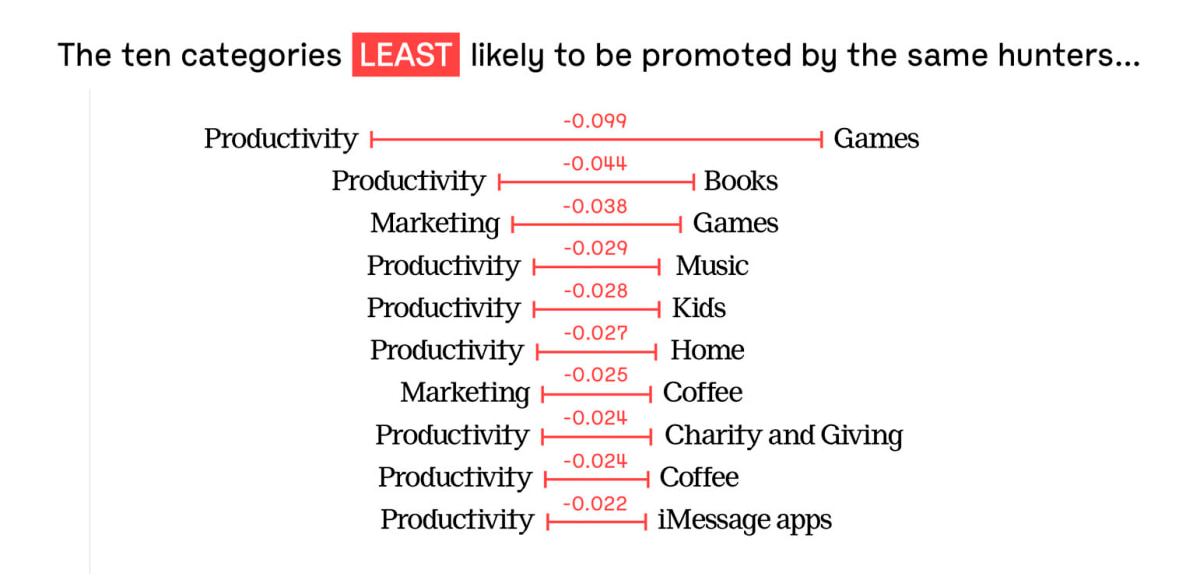 The ten categories LEAST likely to be promoted by the same hunters...

Productivity -0.099 Games
Productivity -0.044 Books
Marketing -0.038 Games
Productivity -0.029 Music
Productivity -0.028 Kids
Productivity -0.027 Home
Marketing -0.025 Coffee
Productivity -0.024 Charity and Giving
Productivity -0.024 Coffee
Productivity -0.022 iMessage apps